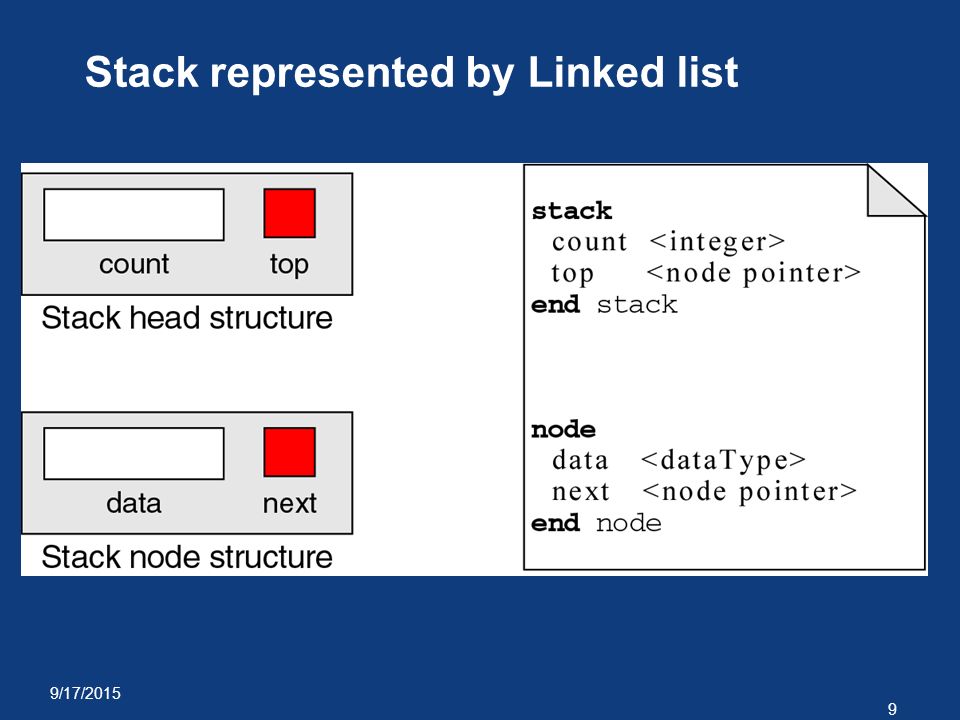 Stack represented by Linked list

count top

Stack head structure

data next

Stack node structure

stack
count <integer>
top <node pointer>
end stack

node
data <dataType>
next <node pointer>
end node

9/17/2015

9